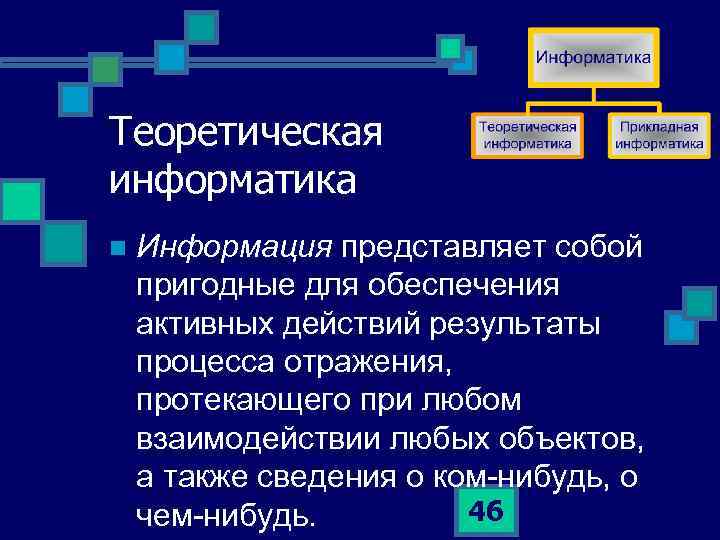 Информатика

Теоретическая информатика

Прикладная информатика

Теоретическая информатика

Информация представляет собой пригодные для обеспечения активных действий результаты процесса отражения, протекающего при любом взаимодействии любых объектов, а также сведения о ком-нибудь, о чем-нибудь.

46